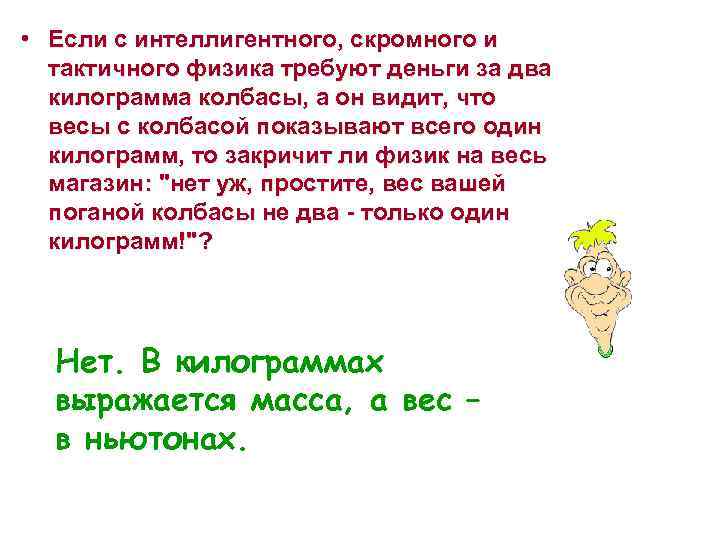 • Если с интеллигентного, скромного и тактичного физика требуют деньги за два килограмма колбасы, а он видит, что весы с колбасой показывают всего один килограмм, то закричит ли физик на весь магазин: "нет уж, простите, вес вашей поганой колбасы не два - только один килограмм!"?

Нет. В килограммах выражается масса, а вес – в ньютонах.